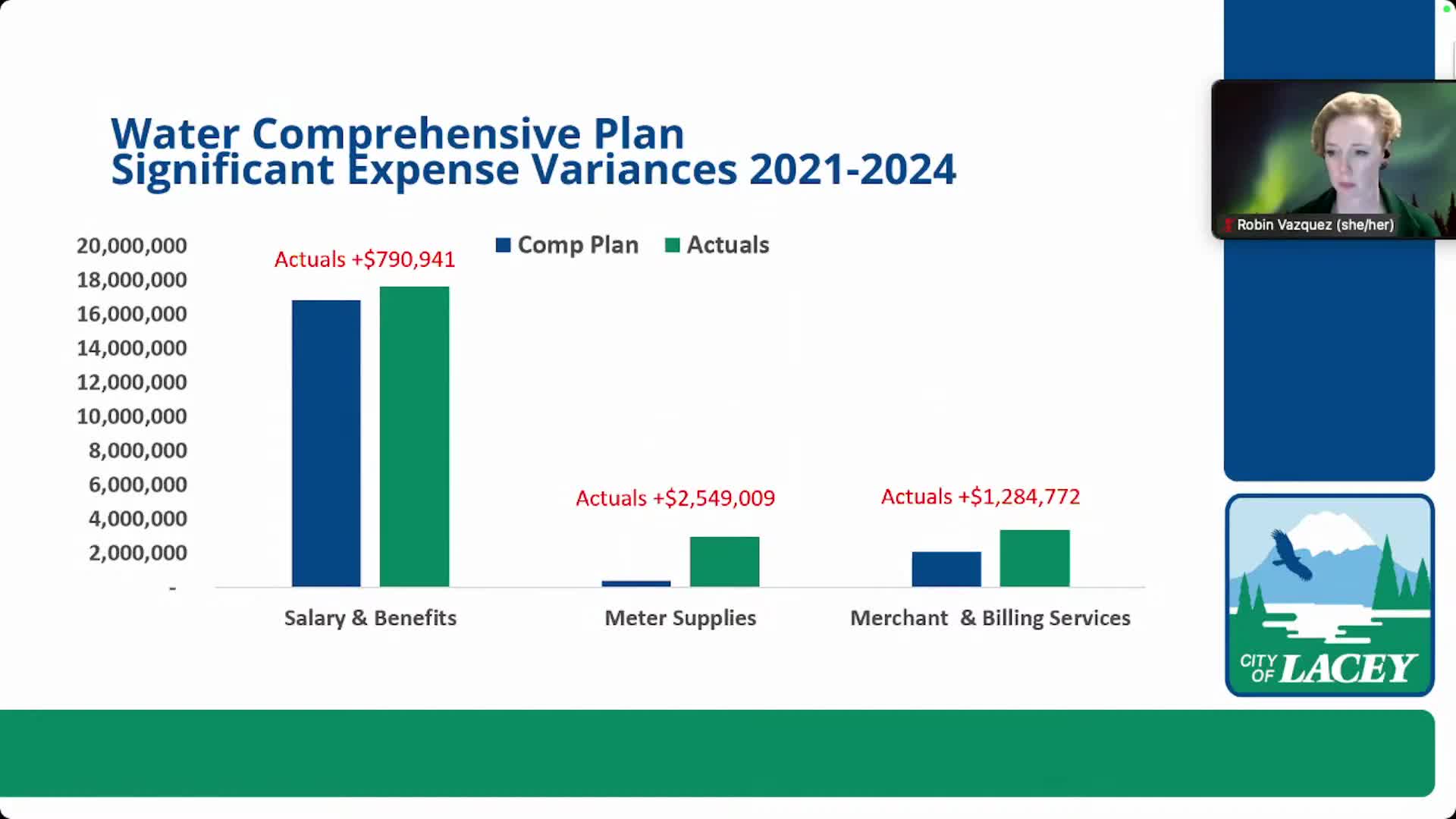 Water Comprehensive Plan
Significant Expense Variances 2021-2024

Comp Plan
Actuals

20,000,000
18,000,000
16,000,000
14,000,000
12,000,000
10,000,000
8,000,000
6,000,000
4,000,000
2,000,000
-

Actuals +$790,941
Actuals +$2,549,009
Actuals +$1,284,772

Salary & Benefits
Meter Supplies
Merchant & Billing Services

Robin Vazquez (she/her)

CITY OF LACEY